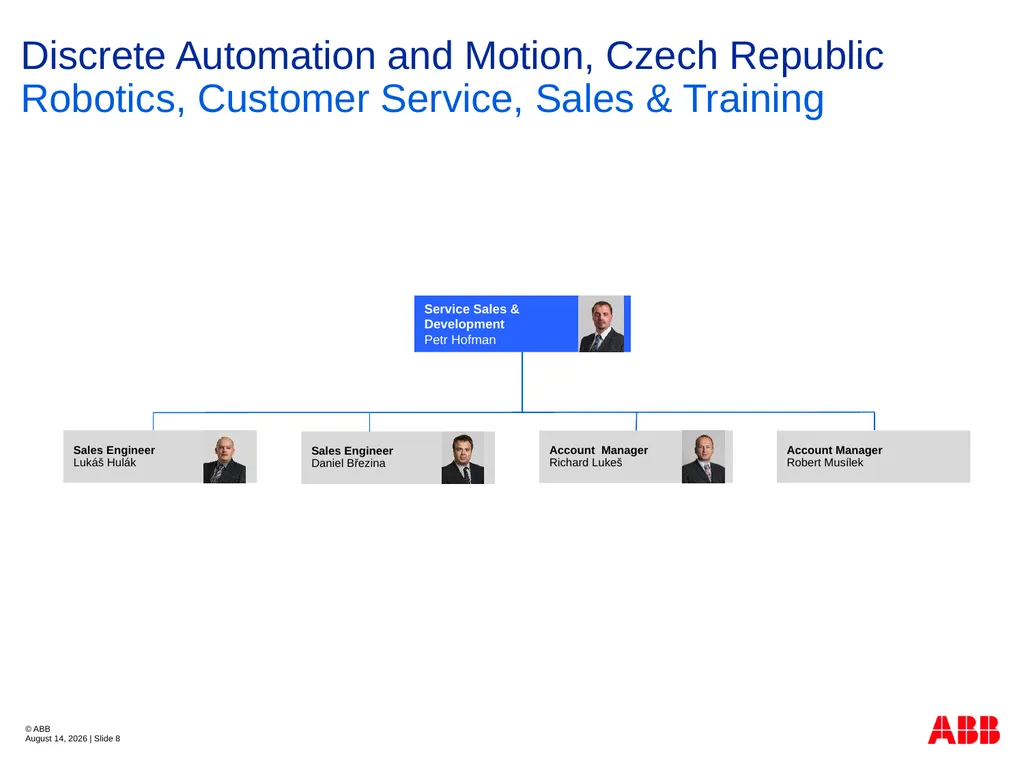 Discrete Automation and Motion, Czech Republic
Robotics, Customer Service, Sales & Training

Service Sales & Development
Petr Hofman

Sales Engineer
Lukáš Hulák

Sales Engineer
Daniel Březina

Account Manager
Richard Lukeš

Account Manager
Robert Musílek

© ABB
August 14, 2026 | Slide 8

ABB